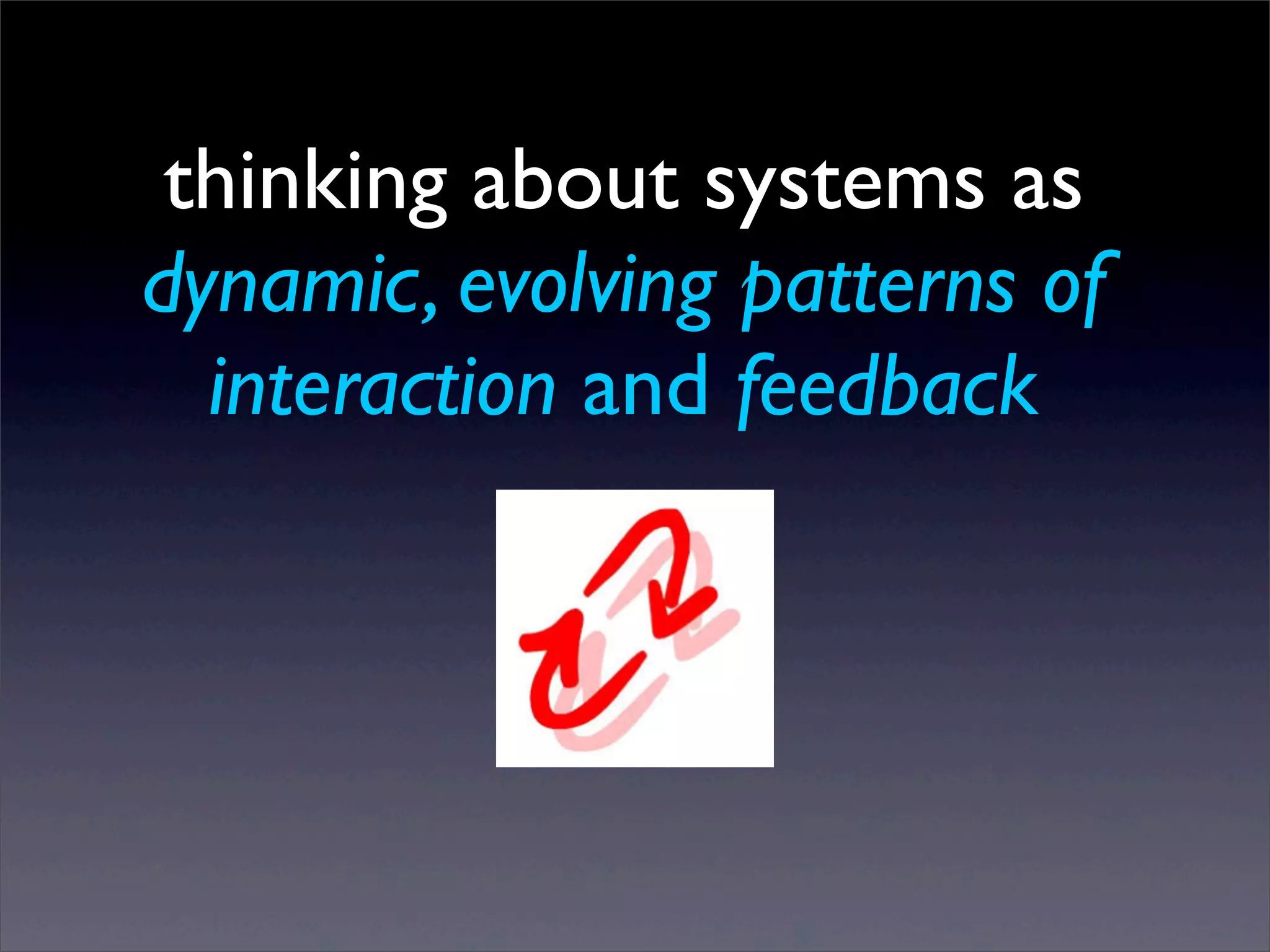 thinking about systems as dynamic, evolving patterns of interaction and feedback